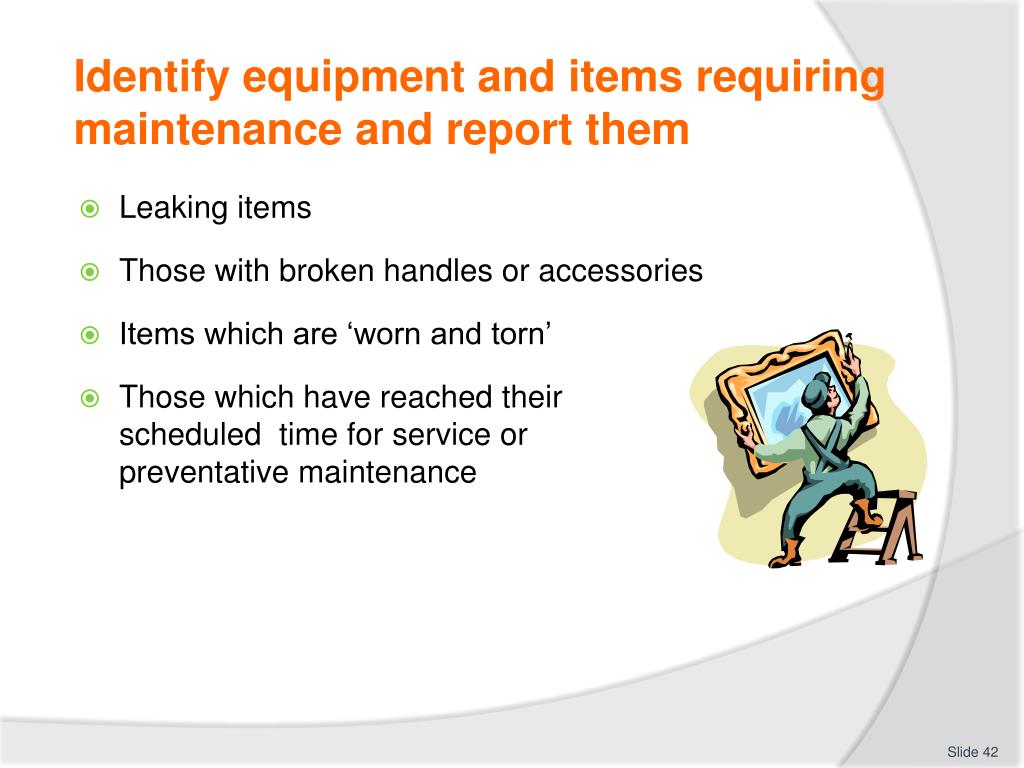 Identify equipment and items requiring maintenance and report them

Leaking items

Those with broken handles or accessories

Items which are ‘worn and torn’

Those which have reached their scheduled  time for service or preventative maintenance

Slide 42